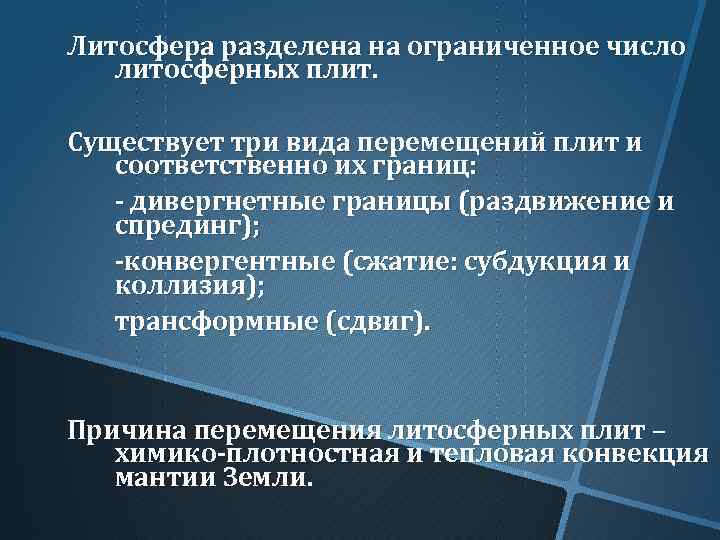 Литосфера разделена на ограниченное число литосферных плит.

Существует три вида перемещений плит и соответственно их границ:

- дивергнетные границы (раздвижение и спрединг);

-конвергентные (сжатие: субдукция и коллизия);

трансформные (сдвиг).

Причина перемещения литосферных плит – химико-плотностная и тепловая конвекция мантии Земли.